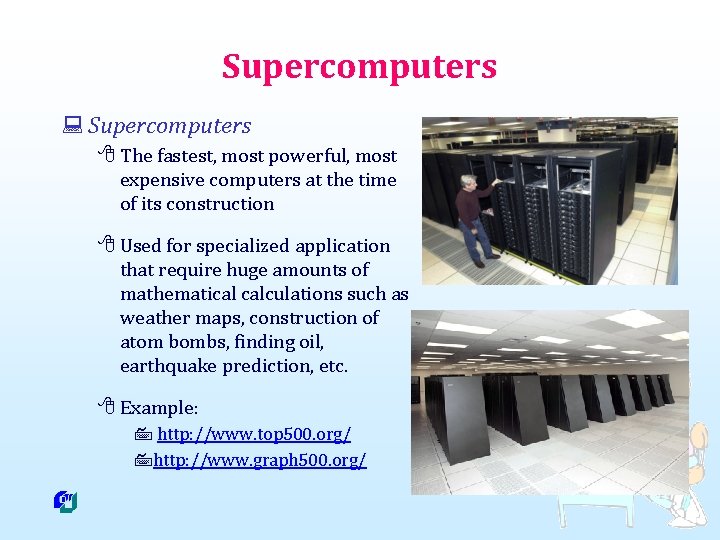 Supercomputers

Supercomputers

The fastest, most powerful, most expensive computers at the time of its construction

Used for specialized application that require huge amounts of mathematical calculations such as weather maps, construction of atom bombs, finding oil, earthquake prediction, etc.

Example:

http://www.top500.org/

http://www.graph500.org/